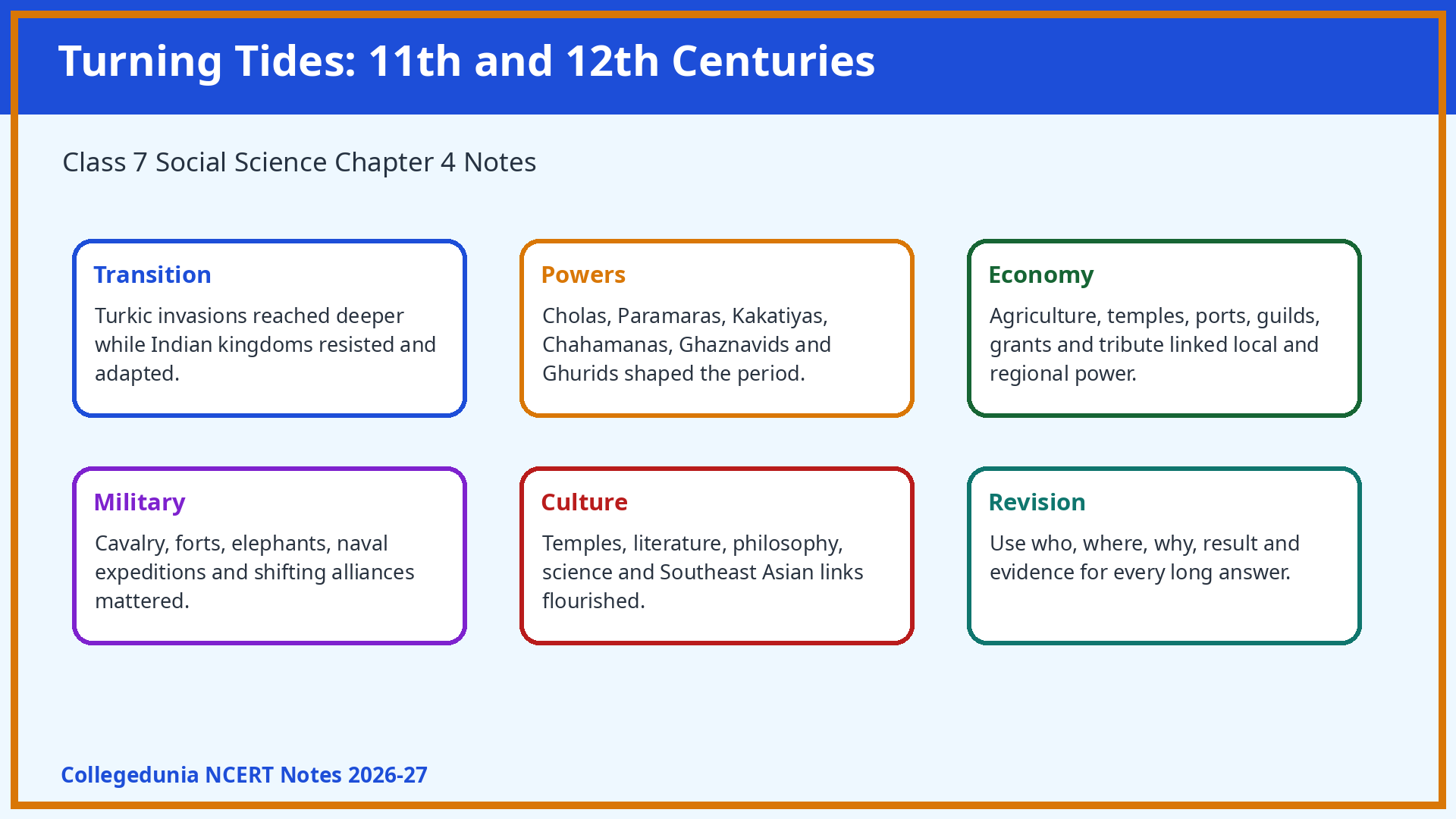 Turning Tides: 11th and 12th Centuries

Class 7 Social Science Chapter 4 Notes

Transition

Turkic invasions reached deeper while Indian kingdoms resisted and adapted.

Powers

Cholas, Paramaras, Kakatiyas, Chahamanas, Ghaznavids and Ghurids shaped the period.

Economy

Agriculture, temples, ports, guilds, grants and tribute linked local and regional power.

Military

Cavalry, forts, elephants, naval expeditions and shifting alliances mattered.

Culture

Temples, literature, philosophy, science and Southeast Asian links flourished.

Revision

Use who, where, why, result and evidence for every long answer.

Collegedunia NCERT Notes 2026-27